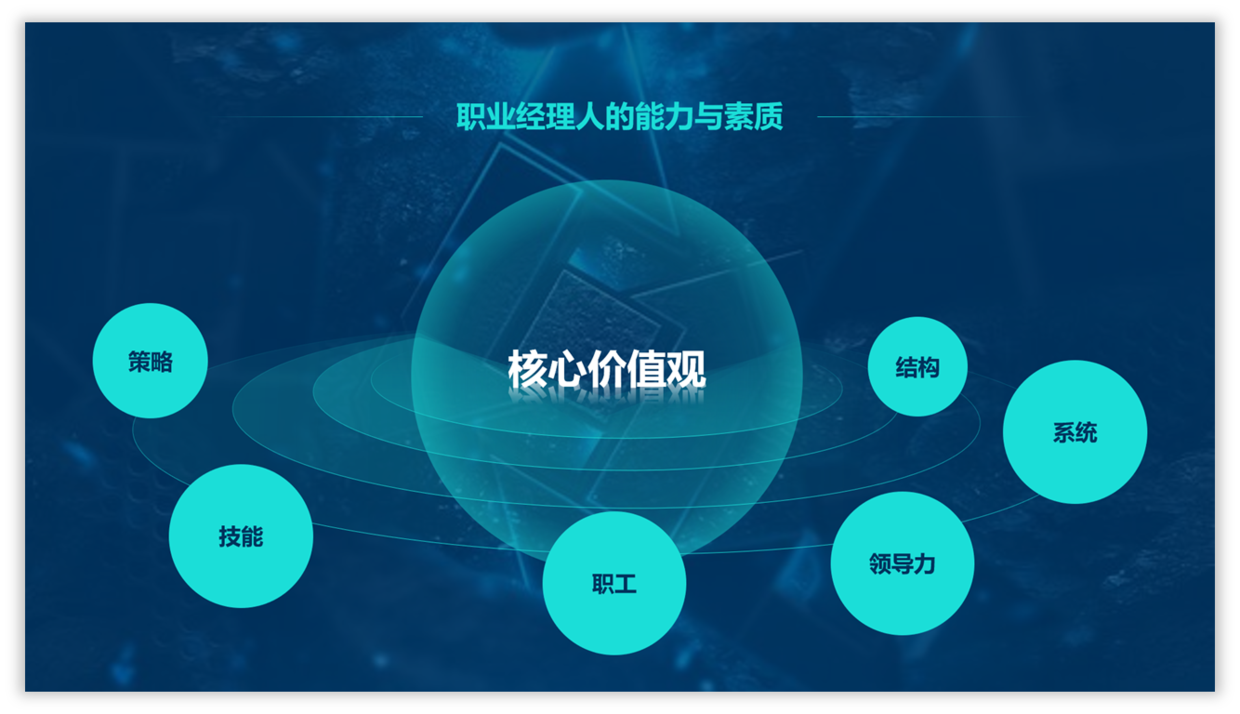 职业经理人的能力与素质

核心价值观

策略

结构

系统

技能

职工

领导力